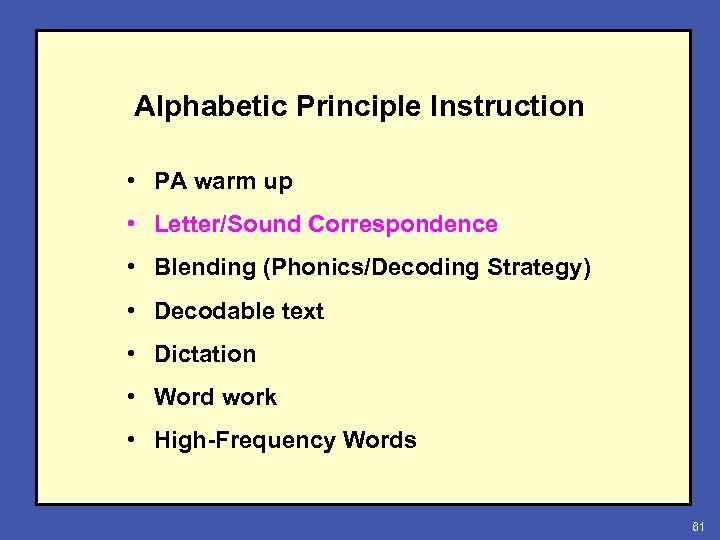 Alphabetic Principle Instruction

• PA warm up
• Letter/Sound Correspondence
• Blending (Phonics/Decoding Strategy)
• Decodable text
• Dictation
• Word work
• High-Frequency Words

61